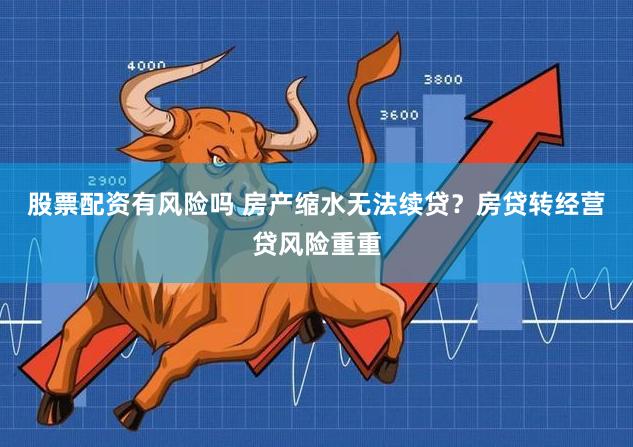 4000

3800

3600

2900

股票配资有风险吗 房产缩水无法续贷？房贷转经营贷风险重重